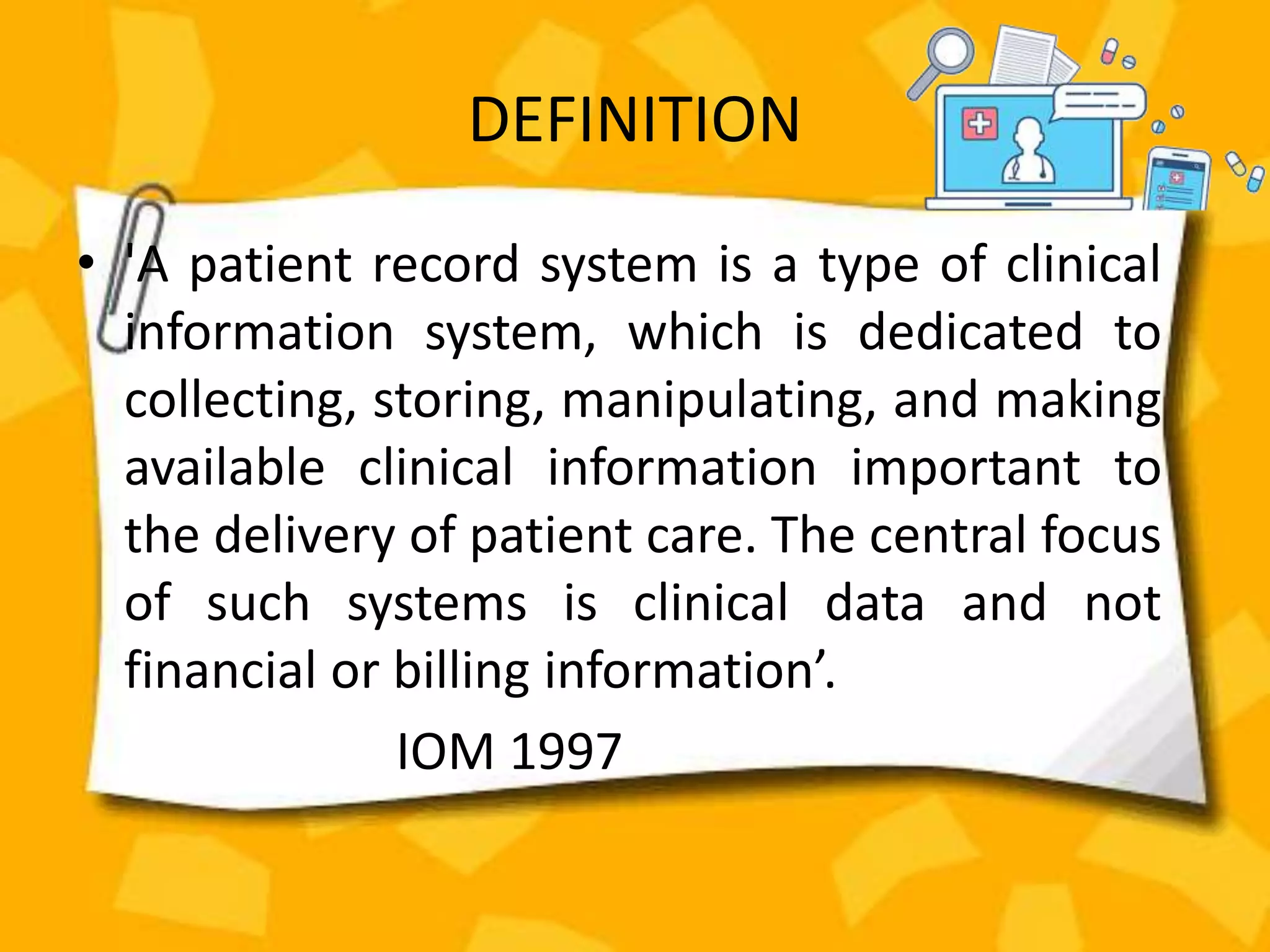 DEFINITION

• 'A patient record system is a type of clinical information system, which is dedicated to collecting, storing, manipulating, and making available clinical information important to the delivery of patient care. The central focus of such systems is clinical data and not financial or billing information’.

IOM 1997